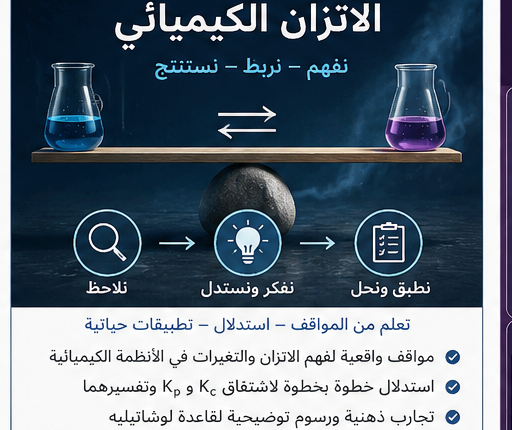 الاتزان الكيميائي

نفهم – نربط – نستنتج

نلاحظ

نفكر ونستدل

نطبق ونحل

تعلم من المواقف – استدلال – تطبيقات حياتية

مواقف واقعية لفهم الاتزان والتغيرات في الأنظمة الكيميائية

استدلال خطوة بخطوة لاشتقاق $K_c$ و $K_p$ وتفسيرهما

تجارب ذهنية ورسوم توضيحية لقاعدة لوشاتيليه